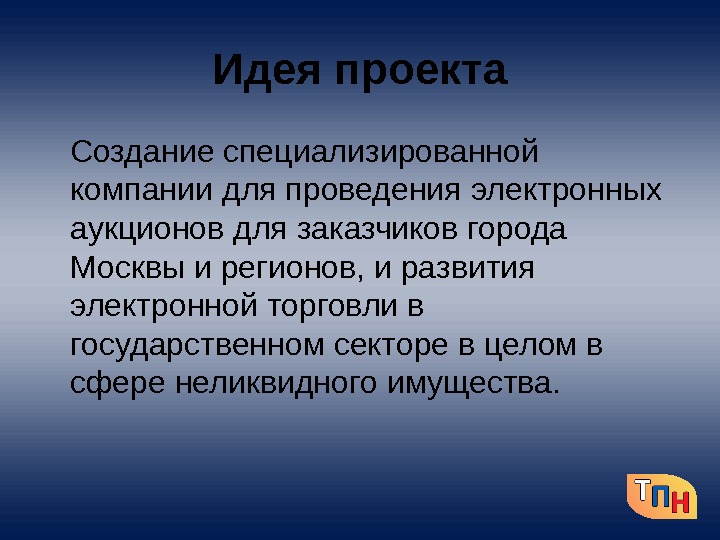 Идея проекта

Создание специализированной компании для проведения электронных аукционов для заказчиков города Москвы и регионов, и развития электронной торговли в государственном секторе в целом в сфере неликвидного имущества.

ТПН